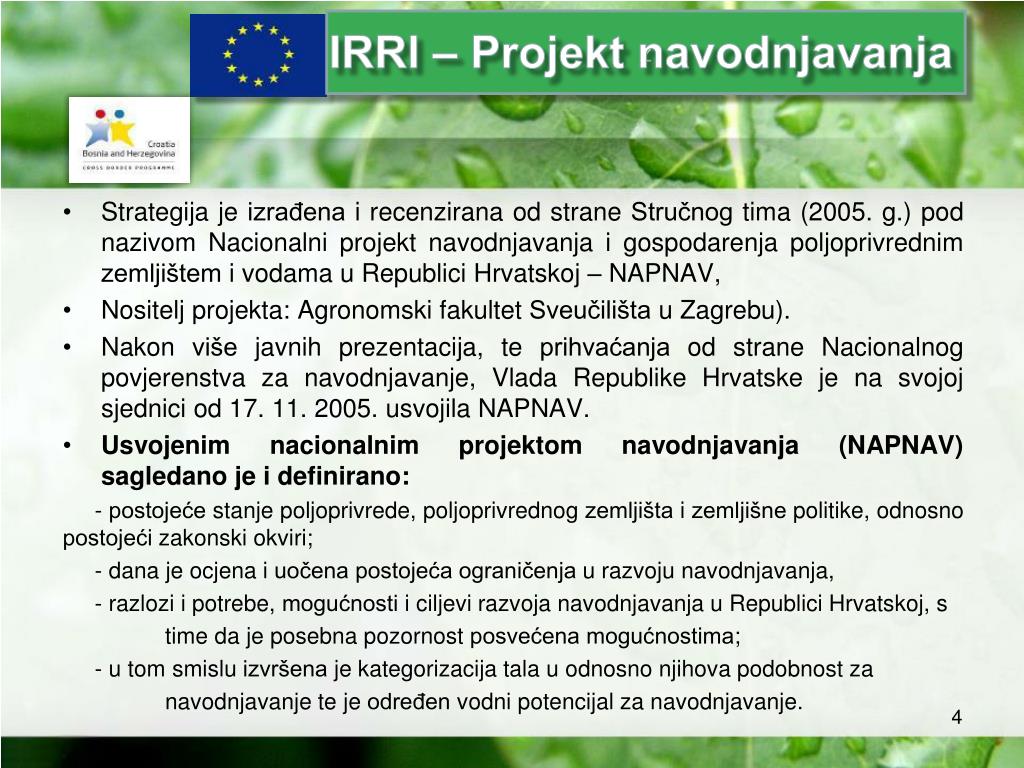 IRRI – Projekt navodnjavanja

Croatia
Bosnia and Herzegovina
CROSS BORDER PROGRAMME

• Strategija je izrađena i recenzirana od strane Stručnog tima (2005. g.) pod nazivom Nacionalni projekt navodnjavanja i gospodarenja poljoprivrednim zemljištem i vodama u Republici Hrvatskoj – NAPNAV,
• Nositelj projekta: Agronomski fakultet Sveučilišta u Zagrebu).
• Nakon više javnih prezentacija, te prihvaćanja od strane Nacionalnog povjerenstva za navodnjavanje, Vlada Republike Hrvatske je na svojoj sjednici od 17. 11. 2005. usvojila NAPNAV.
• Usvojenim nacionalnim projektom navodnjavanja (NAPNAV) sagledano je i definirano:

- postojeće stanje poljoprivrede, poljoprivrednog zemljišta i zemljišne politike, odnosno postojeći zakonski okviri;
- dana je ocjena i uočena postojeća ograničenja u razvoju navodnjavanja,
- razlozi i potrebe, mogućnosti i ciljevi razvoja navodnjavanja u Republici Hrvatskoj, s time da je posebna pozornost posvećena mogućnostima;
- u tom smislu izvršena je kategorizacija tala u odnosno njihova podobnost za navodnjavanje te je određen vodni potencijal za navodnjavanje.

4